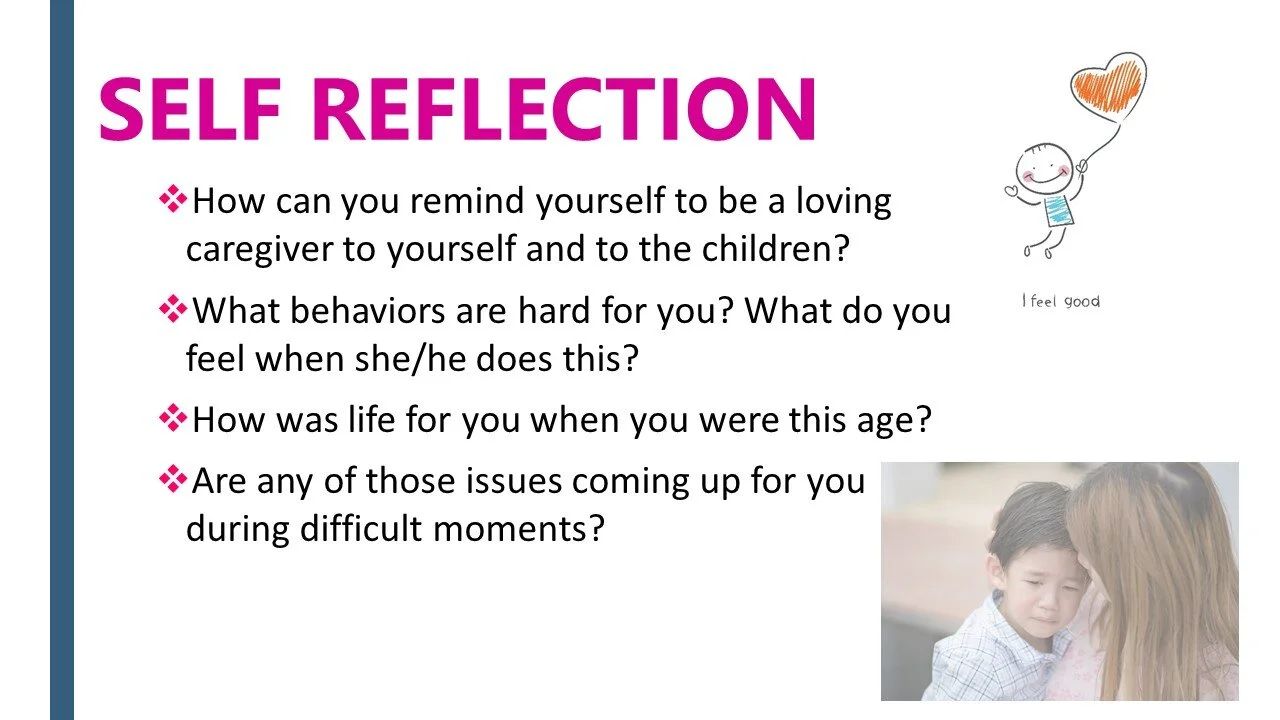 SELF REFLECTION

❖How can you remind yourself to be a loving caregiver to yourself and to the children?

❖What behaviors are hard for you? What do you feel when she/he does this?

❖How was life for you when you were this age?

❖Are any of those issues coming up for you during difficult moments?

I feel good